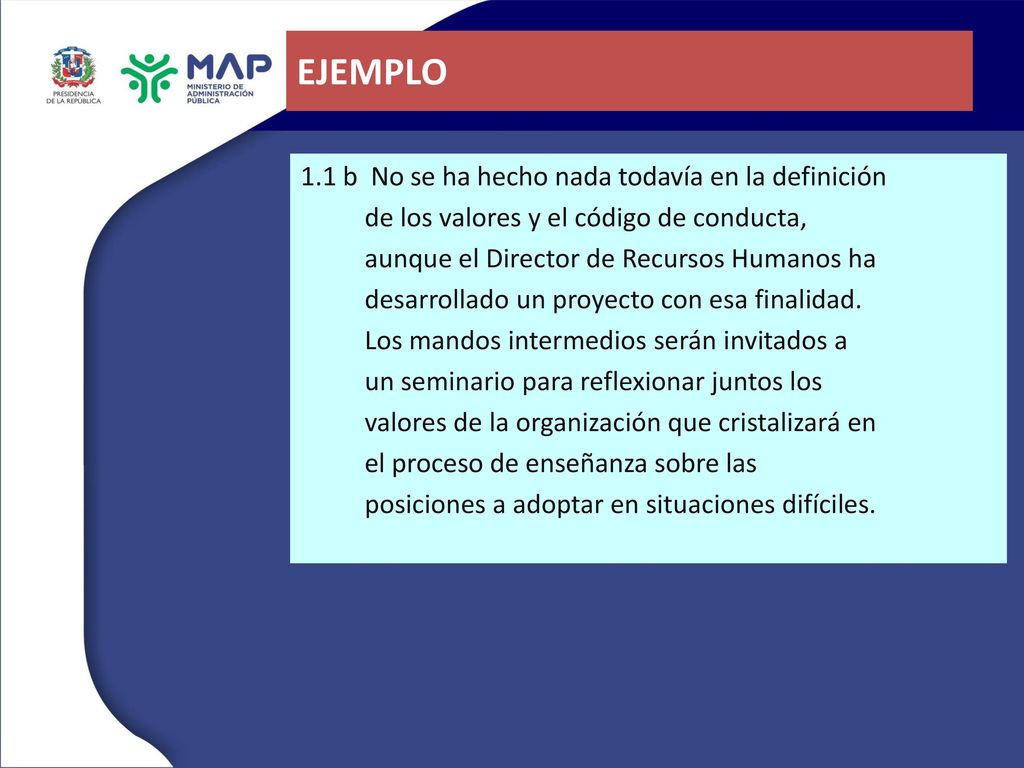 PRESIDENCIA DE LA REPÚBLICA

MAP MINISTERIO DE ADMINISTRACIÓN PÚBLICA

EJEMPLO

1.1 b No se ha hecho nada todavía en la definición de los valores y el código de conducta, aunque el Director de Recursos Humanos ha desarrollado un proyecto con esa finalidad. Los mandos intermedios serán invitados a un seminario para reflexionar juntos los valores de la organización que cristalizará en el proceso de enseñanza sobre las posiciones a adoptar en situaciones difíciles.